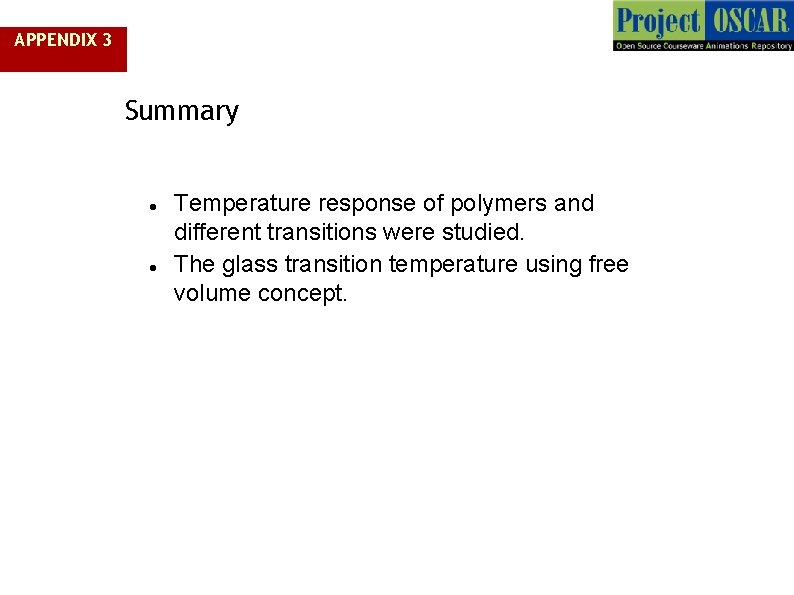 APPENDIX 3

Project OSCAR
Open Source Courseware Animations Repository

Summary

- Temperature response of polymers and different transitions were studied.
- The glass transition temperature using free volume concept.